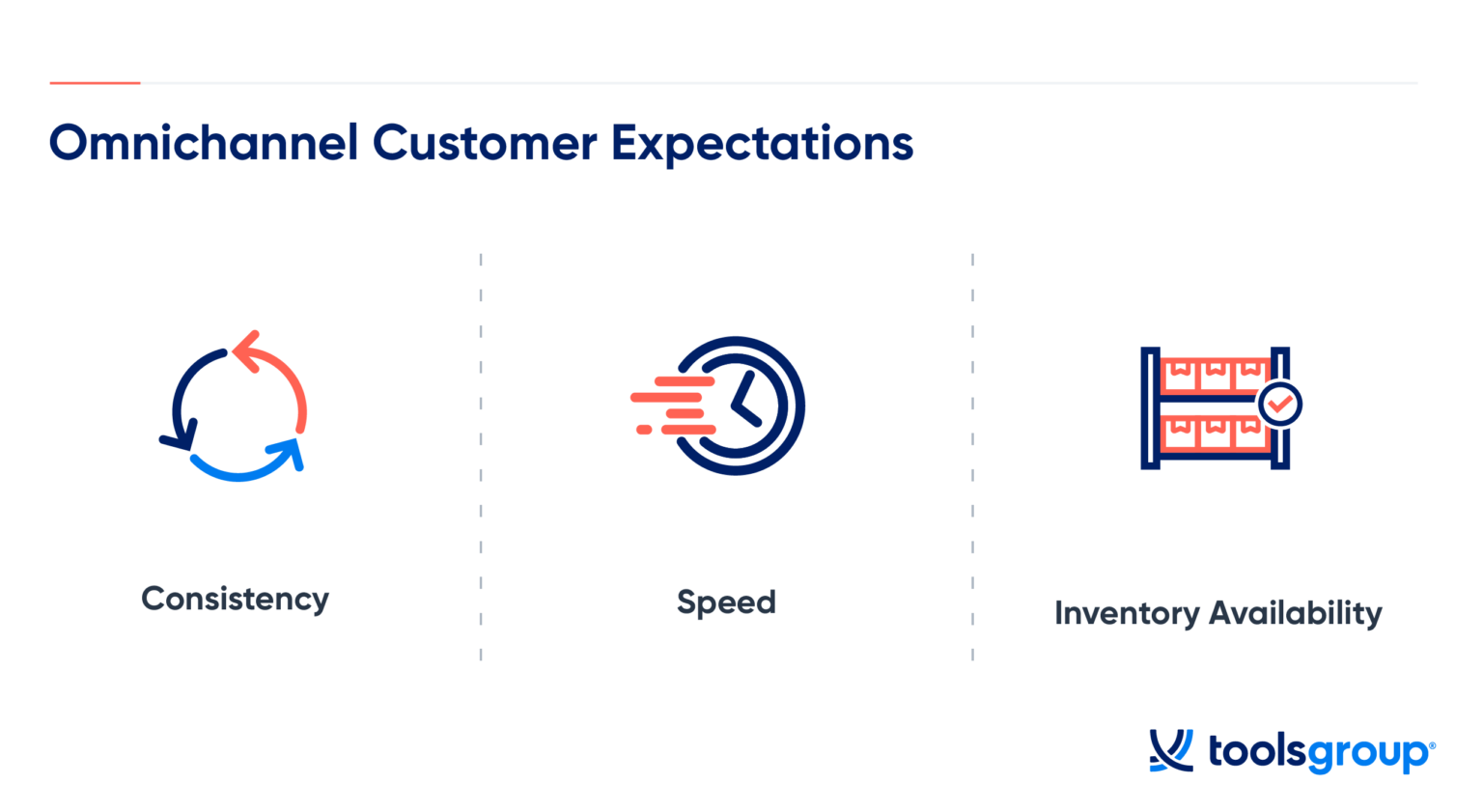 Omnichannel Customer Expectations

Consistency

Speed

Inventory Availability

toolsgroup®